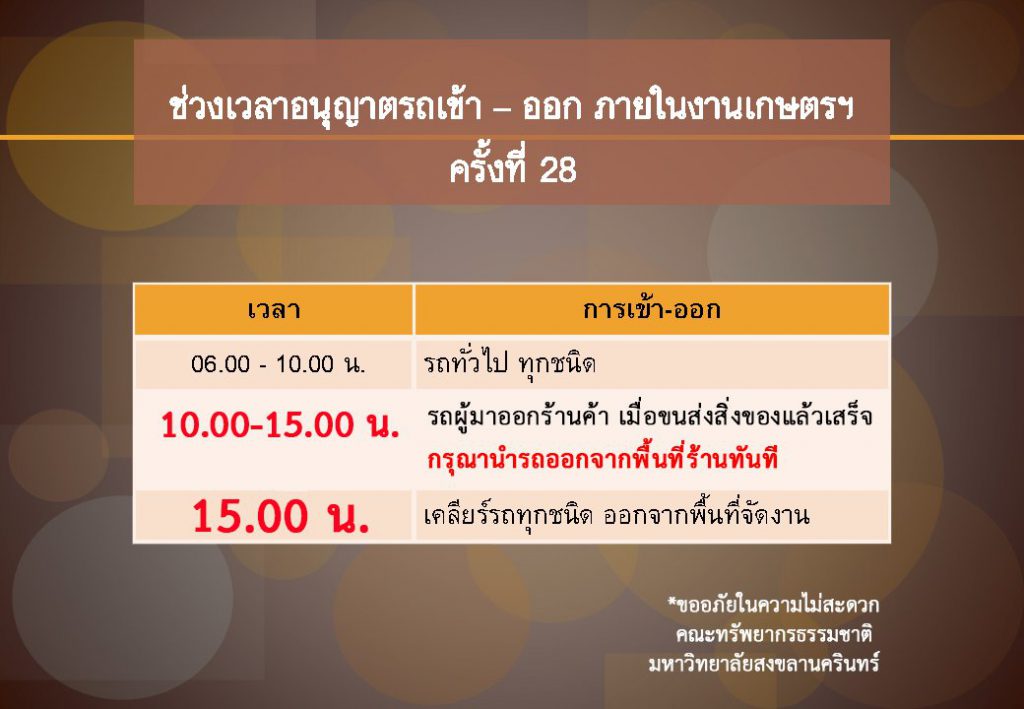 ช่วงเวลาอนุญาตรถเข้า – ออก ภายในงานเกษตรฯ ครั้งที่ 28

| เวลา | การเข้า-ออก |
|---|---|
| 06.00 - 10.00 น. | รถทั่วไป ทุกชนิด |
| 10.00-15.00 น. | รถผู้มาออกร้านค้า เมื่อขนส่งสิ่งของแล้วเสร็จ กรุณานำรถออกจากพื้นที่ร้านทันที |
| 15.00 น. | เคลียร์รถทุกชนิด ออกจากพื้นที่จัดงาน |

*ขออภัยในความไม่สะดวก
คณะทรัพยากรธรรมชาติ
มหาวิทยาลัยสงขลานครินทร์